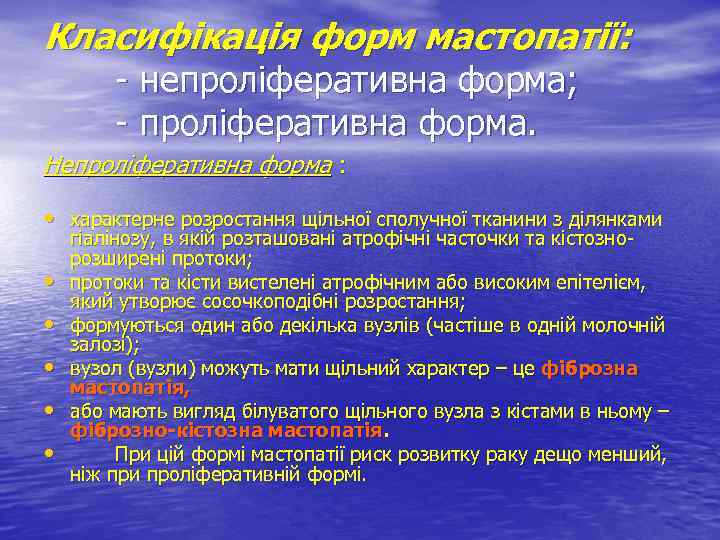 Класифікація форм мастопатії:
- непроліферативна форма;
- проліферативна форма.

Непроліферативна форма :

• характерне розростання щільної сполучної тканини з ділянками гіалінозу, в якій розташовані атрофічні часточки та кістозно-розширені протоки;
• протоки та кісти вистелені атрофічним або високим епітелієм, який утворює сосочкоподібні розростання;
• формуються один або декілька вузлів (частіше в одній молочній залозі);
• вузол (вузли) можуть мати щільний характер – це фіброзна мастопатія,
• або мають вигляд білуватого щільного вузла з кістами в ньому – фіброзно-кістозна мастопатія.
• При цій формі мастопатії риск розвитку раку дещо менший, ніж при проліферативній формі.